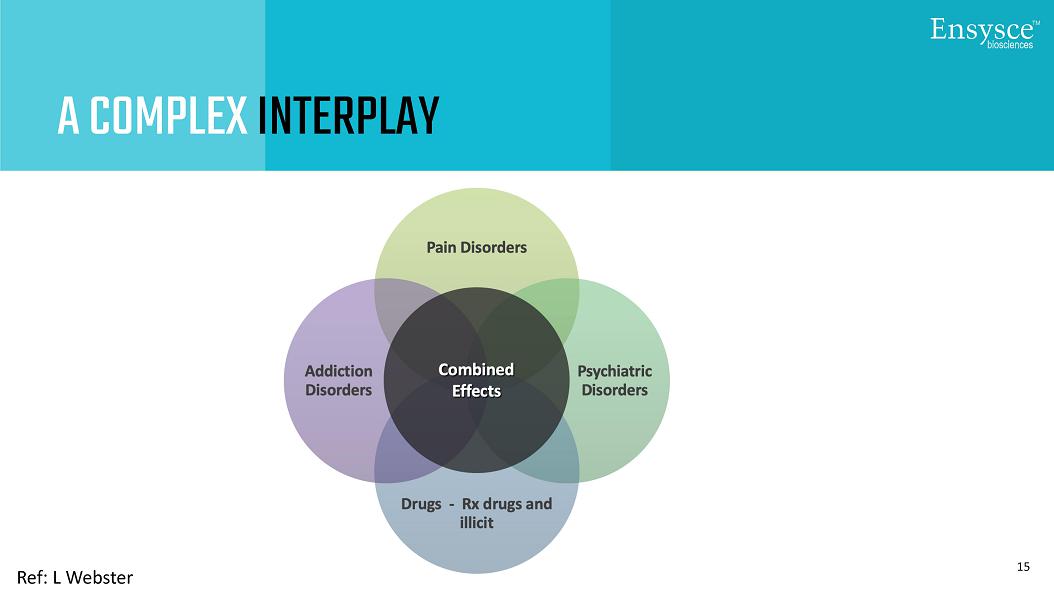 Ensysce™
biosciences

A COMPLEX INTERPLAY

Pain Disorders

Addiction Disorders

Combined Effects

Psychiatric Disorders

Drugs - Rx drugs and illicit

Ref: L Webster

15